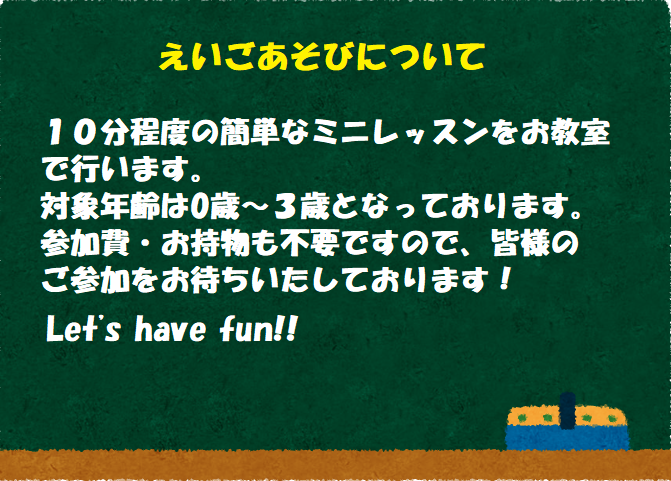 えいごあそびについて

１０分程度の簡単なミニレッスンをお教室で行います。
対象年齢は0歳～３歳となっております。
参加費・お持物も不要ですので、皆様のご参加をお待ちいたしております！

Let's have fun!!